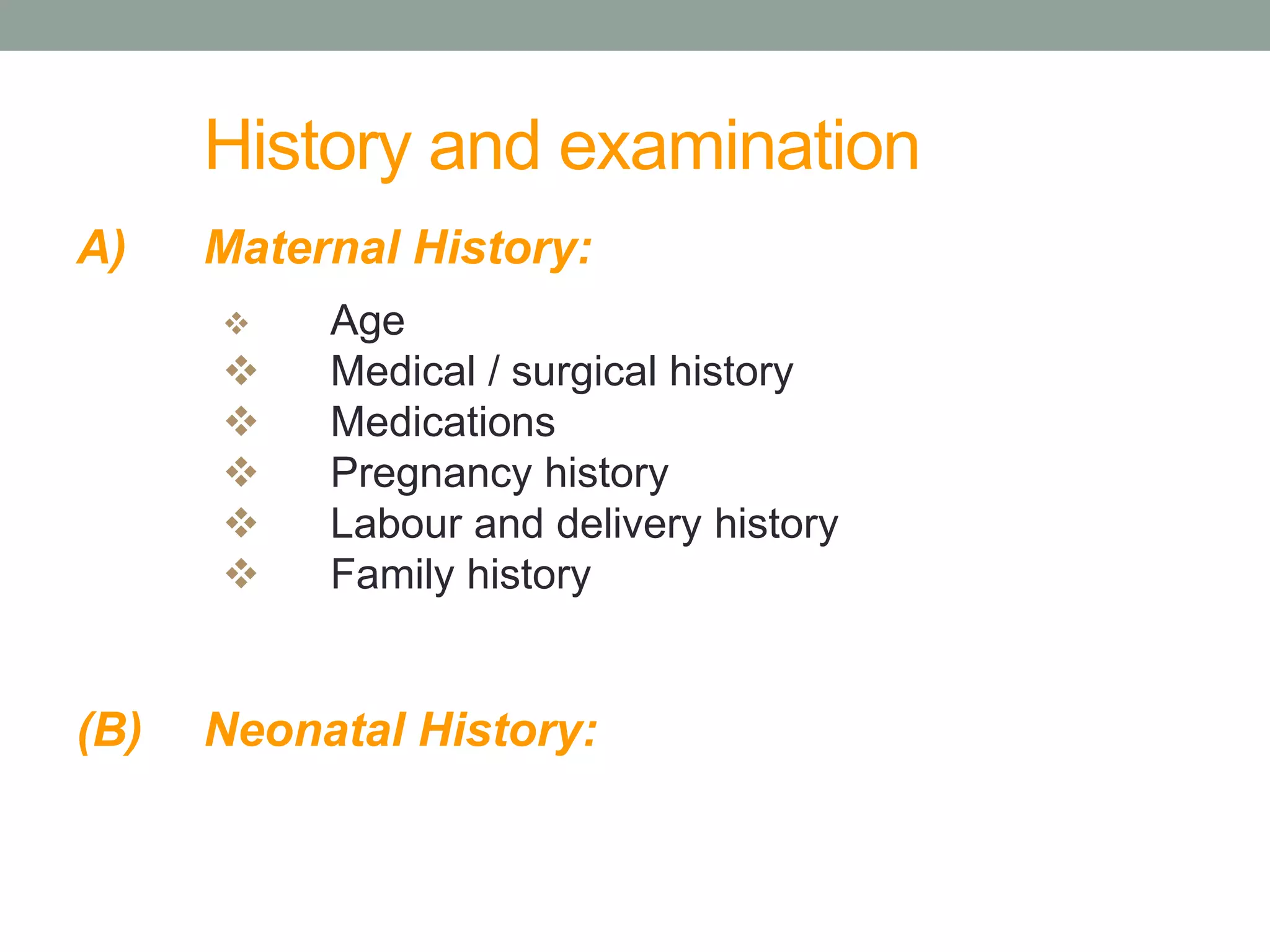 History and examination

A) Maternal History:

❖ Age
❖ Medical / surgical history
❖ Medications
❖ Pregnancy history
❖ Labour and delivery history
❖ Family history

(B) Neonatal History: